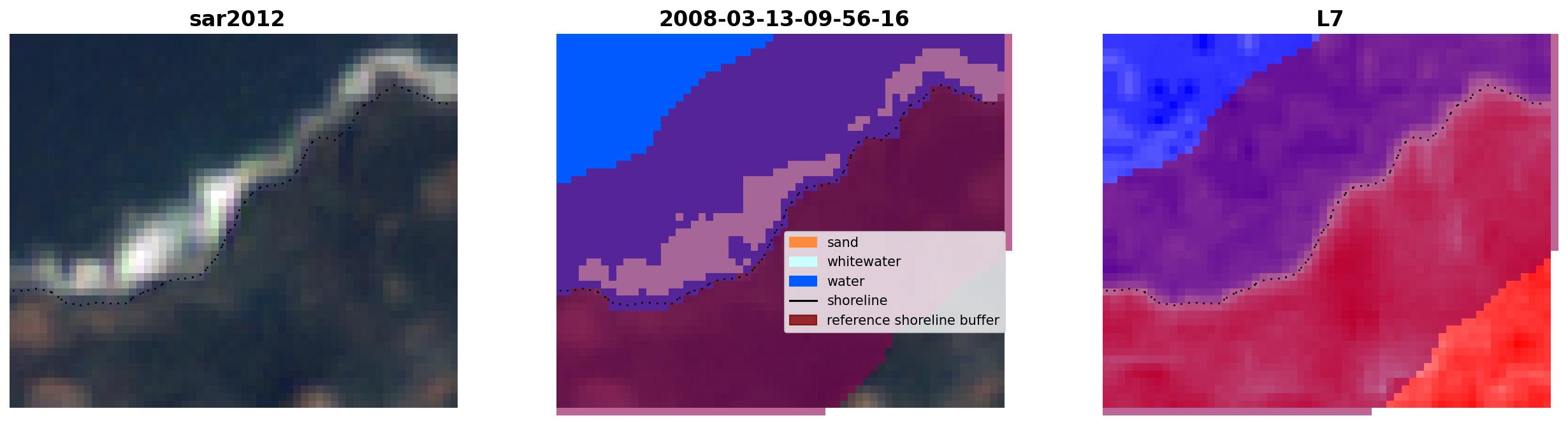 sar2012

2008-03-13-09-56-16

sand
whitewater
water
shoreline
reference shoreline buffer

L7